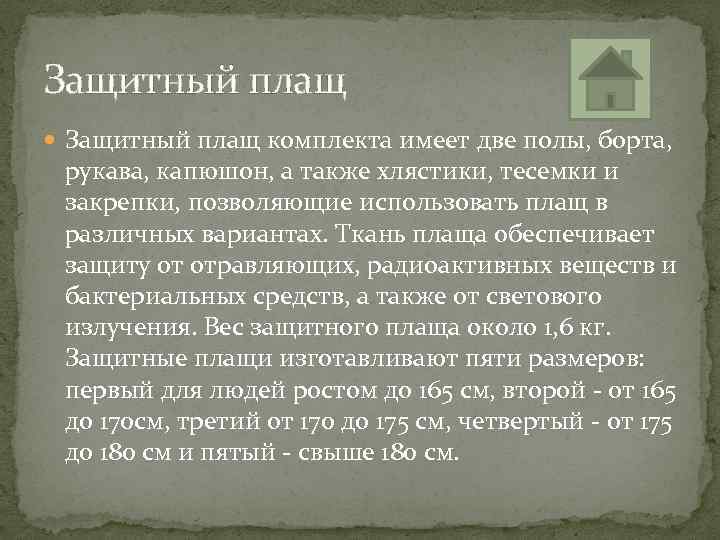 Защитный плащ

Защитный плащ комплекта имеет две полы, борта, рукава, капюшон, а также хлястики, тесемки и закрепки, позволяющие использовать плащ в различных вариантах. Ткань плаща обеспечивает защиту от отравляющих, радиоактивных веществ и бактериальных средств, а также от светового излучения. Вес защитного плаща около 1,6 кг. Защитные плащи изготавливают пяти размеров: первый для людей ростом до 165 см, второй - от 165 до 170см, третий от 170 до 175 см, четвертый - от 175 до 180 см и пятый - свыше 180 см.